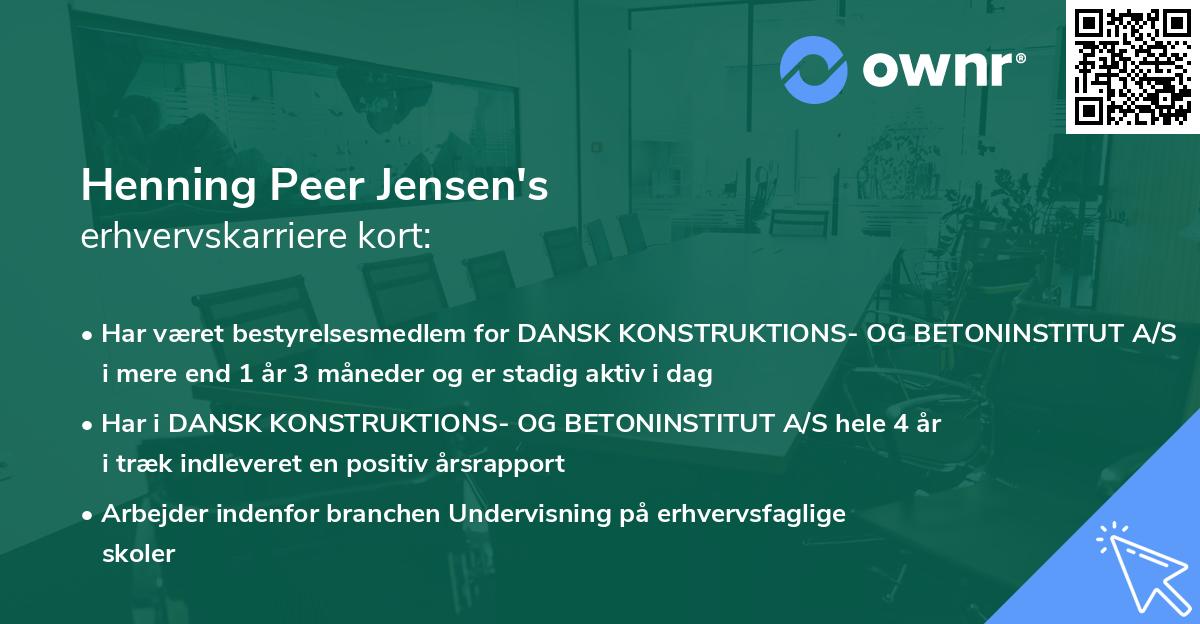 ownr®

Henning Peer Jensen's
erhvervskarriere kort:

• Har været bestyrelsesmedlem for DANSK KONSTRUKTIONS- OG BETONINSTITUT A/S i mere end 1 år 3 måneder og er stadig aktiv i dag

• Har i DANSK KONSTRUKTIONS- OG BETONINSTITUT A/S hele 4 år i træk indleveret en positiv årsrapport

• Arbejder indenfor branchen Undervisning på erhvervsfaglige skoler